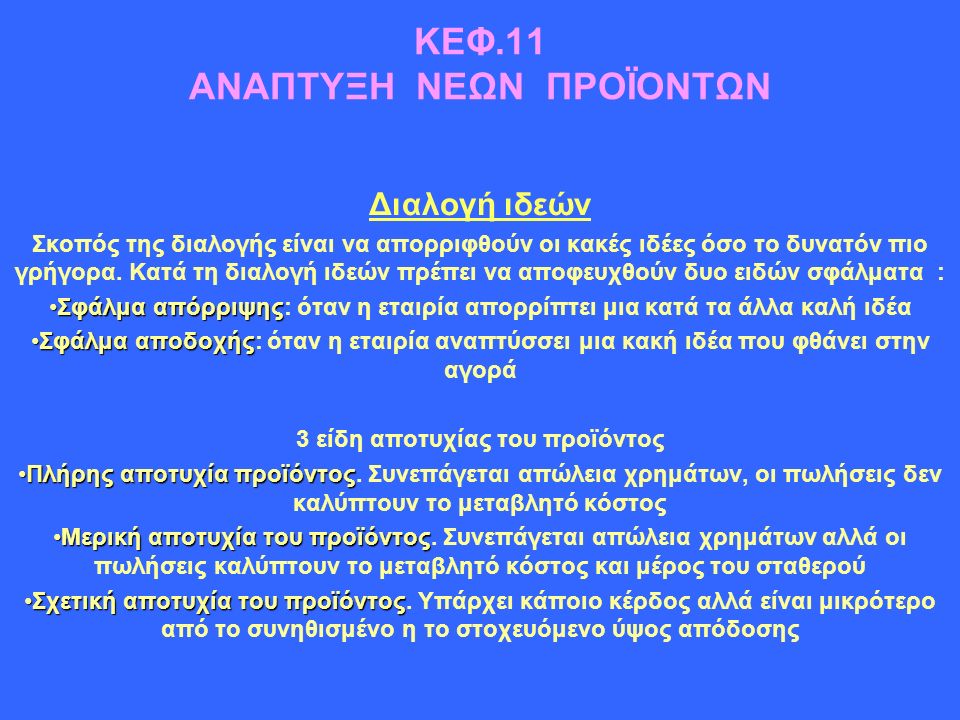 ΚΕΦ.11
ΑΝΑΠΤΥΞΗ ΝΕΩΝ ΠΡΟΪΟΝΤΩΝ

Διαλογή ιδεών

Σκοπός της διαλογής είναι να απορριφθούν οι κακές ιδέες όσο το δυνατόν πιο γρήγορα. Κατά τη διαλογή ιδεών πρέπει να αποφευχθούν δυο ειδών σφάλματα :

•Σφάλμα απόρριψης: όταν η εταιρία απορρίπτει μια κατά τα άλλα καλή ιδέα

•Σφάλμα αποδοχής: όταν η εταιρία αναπτύσσει μια κακή ιδέα που φθάνει στην αγορά

3 είδη αποτυχίας του προϊόντος

•Πλήρης αποτυχία προϊόντος. Συνεπάγεται απώλεια χρημάτων, οι πωλήσεις δεν καλύπτουν το μεταβλητό κόστος

•Μερική αποτυχία του προϊόντος. Συνεπάγεται απώλεια χρημάτων αλλά οι πωλήσεις καλύπτουν το μεταβλητό κόστος και μέρος του σταθερού

•Σχετική αποτυχία του προϊόντος. Υπάρχει κάποιο κέρδος αλλά είναι μικρότερο από το συνηθισμένο η το στοχευόμενο ύψος απόδοσης